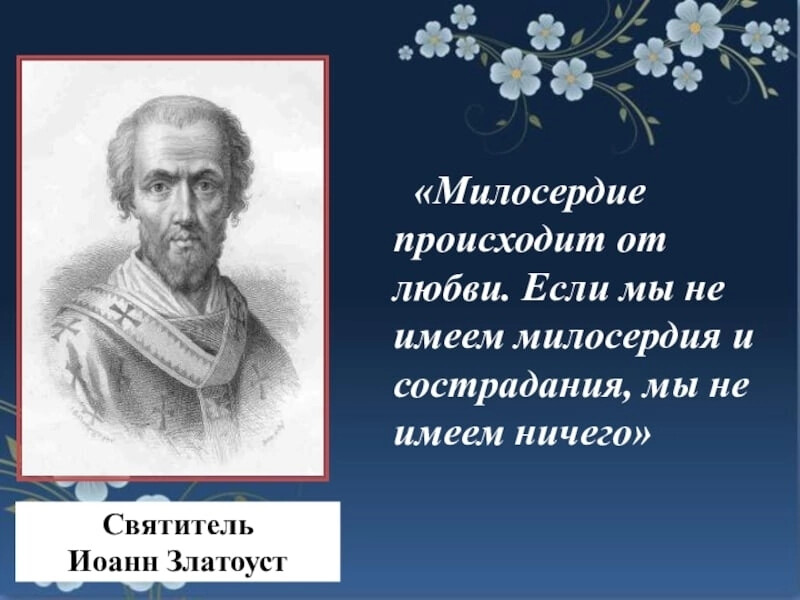 «Милосердие происходит от любви. Если мы не имеем милосердия и сострадания, мы не имеем ничего»

Святитель
Иоанн Златоуст